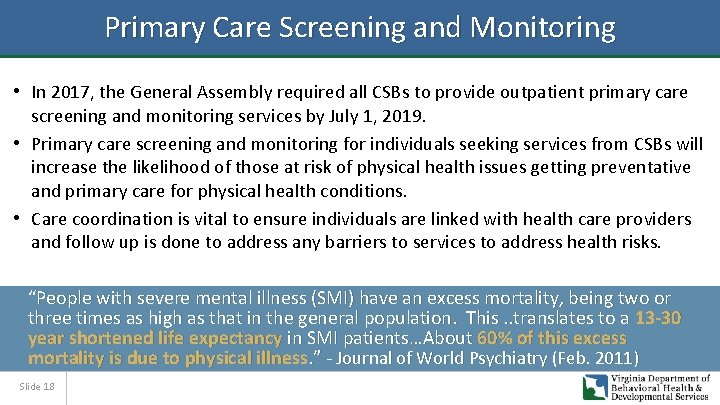 Primary Care Screening and Monitoring

• In 2017, the General Assembly required all CSBs to provide outpatient primary care screening and monitoring services by July 1, 2019.

• Primary care screening and monitoring for individuals seeking services from CSBs will increase the likelihood of those at risk of physical health issues getting preventative and primary care for physical health conditions.

• Care coordination is vital to ensure individuals are linked with health care providers and follow up is done to address any barriers to services to address health risks.

"People with severe mental illness (SMI) have an excess mortality, being two or three times as high as that in the general population. This ..translates to a 13-30 year shortened life expectancy in SMI patients…About 60% of this excess mortality is due to physical illness." - Journal of World Psychiatry (Feb. 2011)

Slide 18

Virginia Department of Behavioral Health & Developmental Services